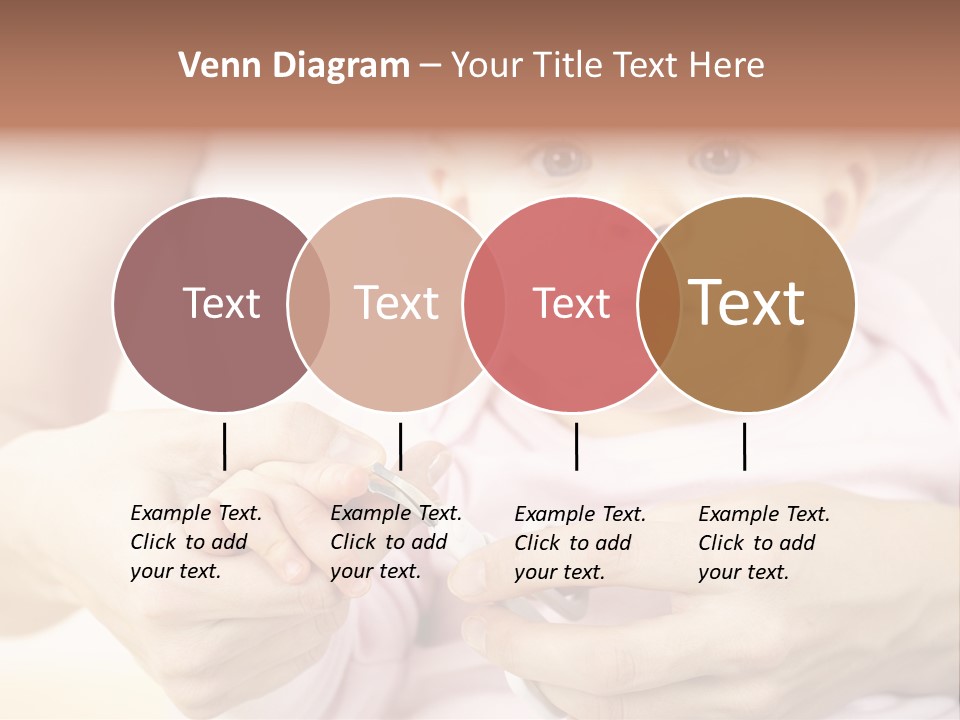 Venn Diagram – Your Title Text Here

Text

Text

Text

Text

Example Text. Click to add your text.

Example Text. Click to add your text.

Example Text. Click to add your text.

Example Text. Click to add your text.